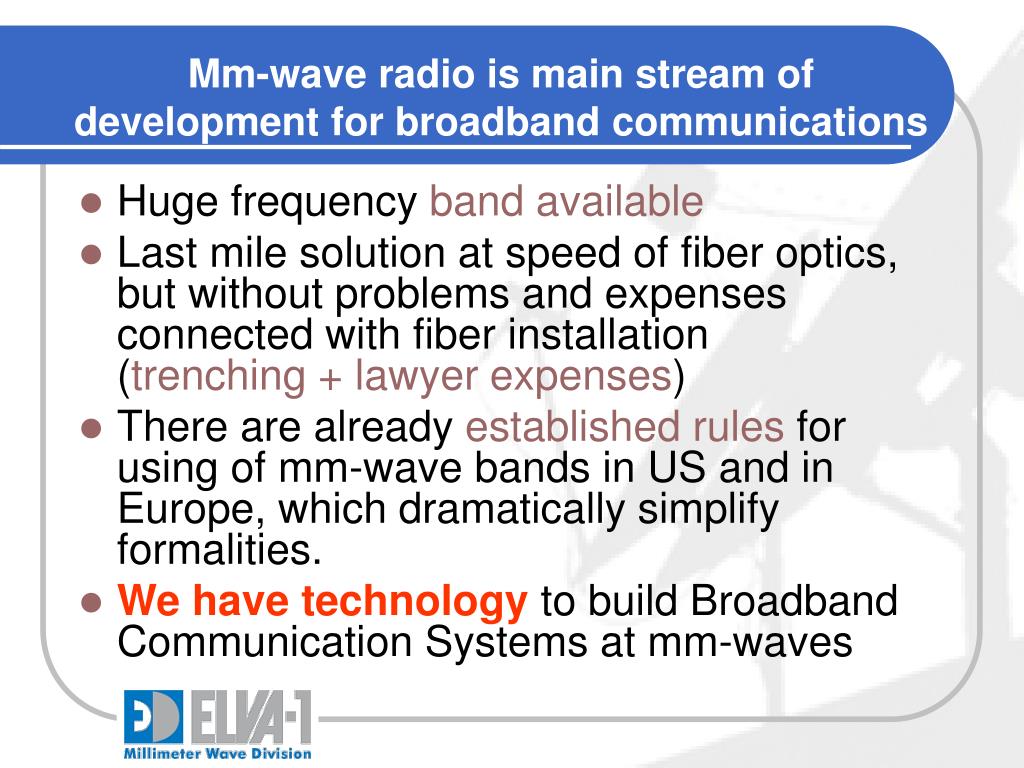 Mm-wave radio is main stream of development for broadband communications

- Huge frequency band available
- Last mile solution at speed of fiber optics, but without problems and expenses connected with fiber installation (trenching + lawyer expenses)
- There are already established rules for using of mm-wave bands in US and in Europe, which dramatically simplify formalities.
- We have technology to build Broadband Communication Systems at mm-waves

ELVA-1
Millimeter Wave Division